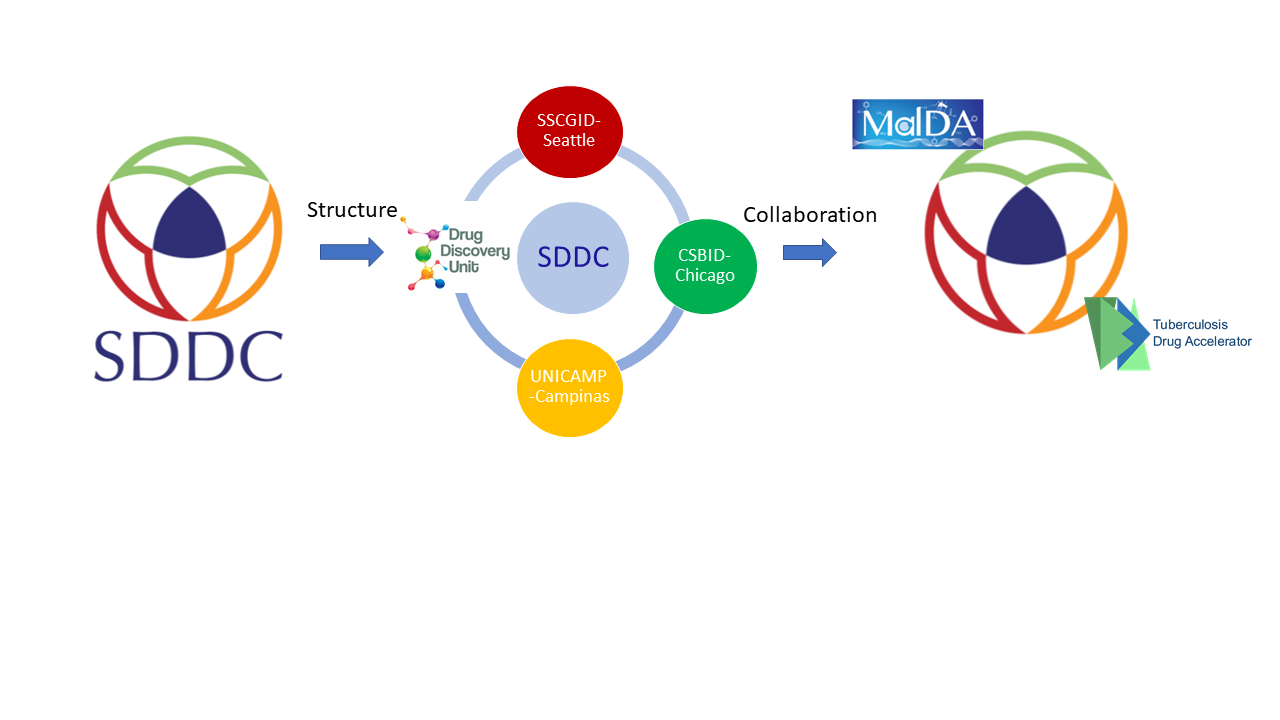 SDDC

Structure

Drug Discovery Unit

SSCGID-Seattle

SDDC

CSBID-Chicago

UNICAMP-Campinas

Collaboration

MalDA

Tuberculosis Drug Accelerator